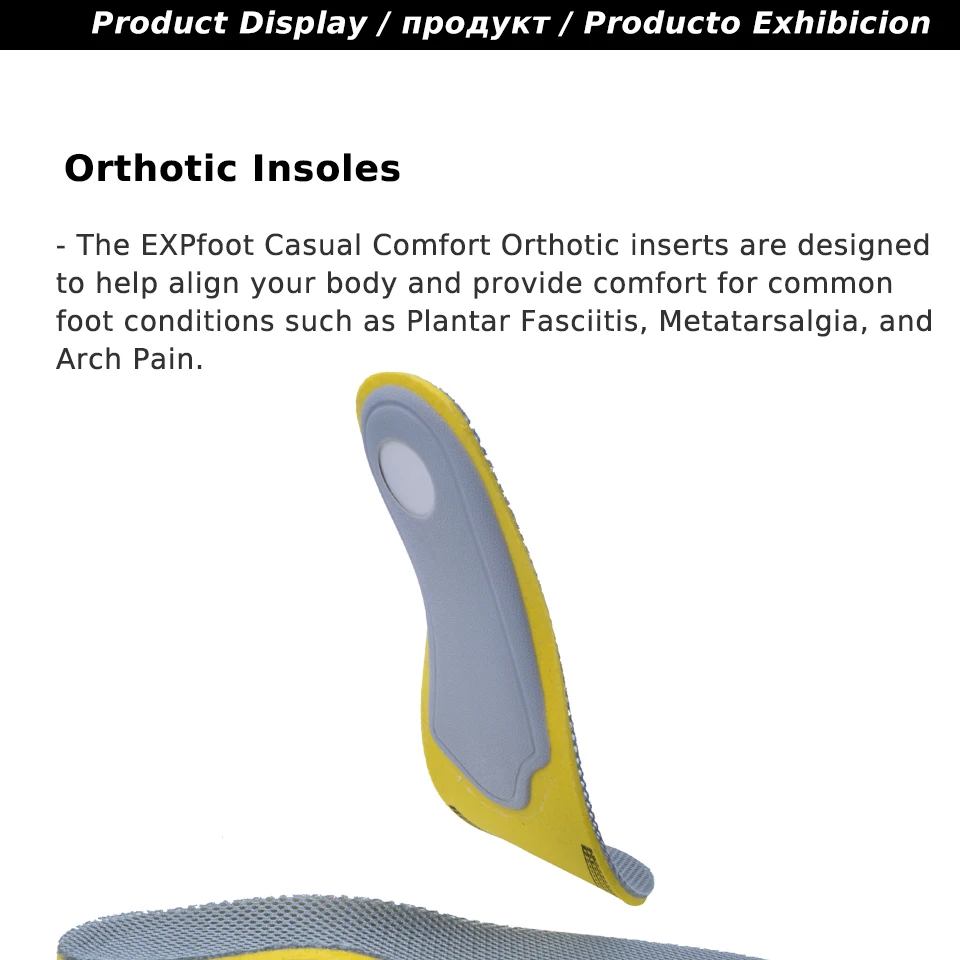 Product Display / продукт / Producto Exhibicion

Orthotic Insoles

- The EXPfoot Casual Comfort Orthotic inserts are designed to help align your body and provide comfort for common foot conditions such as Plantar Fasciitis, Metatarsalgia, and Arch Pain.